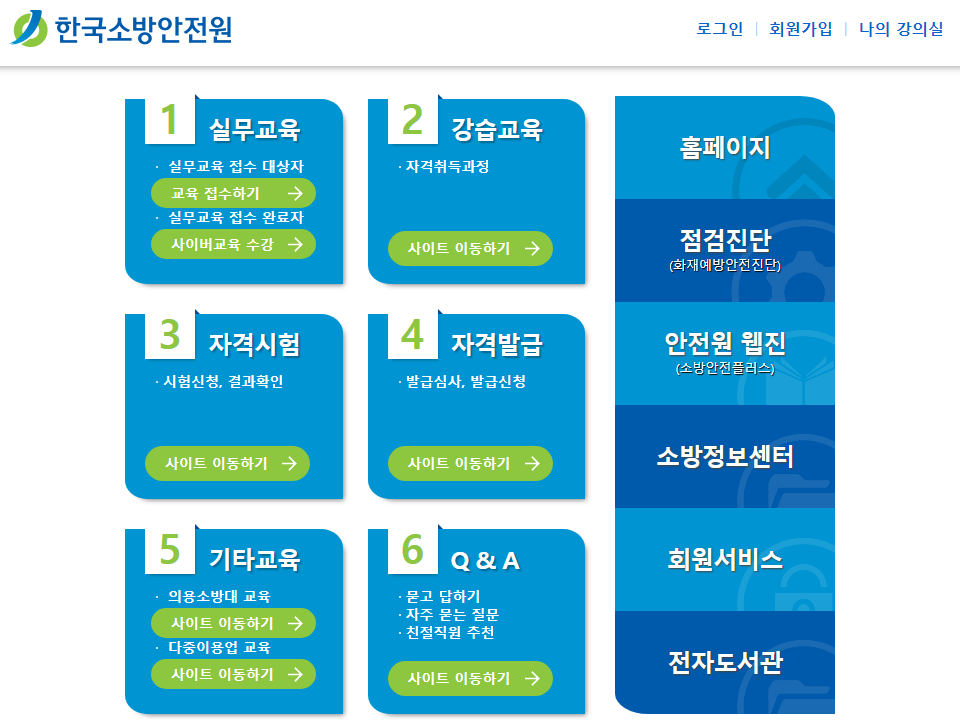 한국소방안전원

로그인 | 회원가입 | 나의 강의실

1 실무교육
· 실무교육 접수 대상자
교육 접수하기 →
· 실무교육 접수 완료자
사이버교육 수강 →

2 강습교육
· 자격취득과정
사이트 이동하기 →

3 자격시험
· 시험신청, 결과확인
사이트 이동하기 →

4 자격발급
· 발급심사, 발급신청
사이트 이동하기 →

5 기타교육
· 의용소방대 교육
사이트 이동하기 →
· 다중이용업 교육
사이트 이동하기 →

6 Q & A
· 묻고 답하기
· 자주 묻는 질문
· 친절직원 추천
사이트 이동하기 →

홈페이지

점검진단
(화재예방안전진단)

안전원 웹진
(소방안전플러스)

소방정보센터

회원서비스

전자도서관